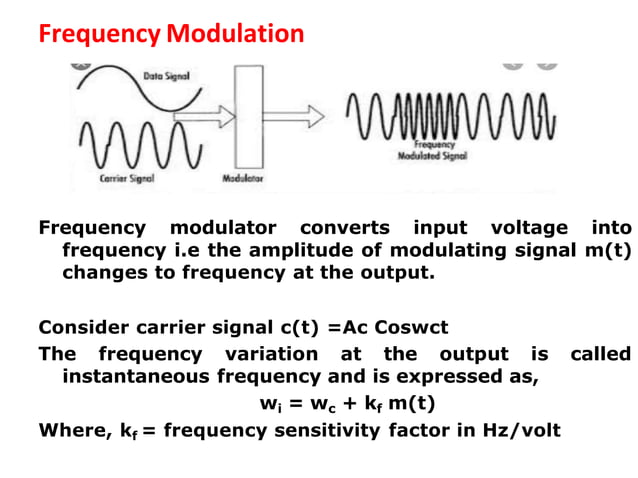 Frequency Modulation

Data Signal

Carrier Signal

Modulator

Frequency Modulated Signal

Frequency modulator converts input voltage into frequency i.e the amplitude of modulating signal m(t) changes to frequency at the output.

Consider carrier signal c(t) =Ac Coswct

The frequency variation at the output is called instantaneous frequency and is expressed as,

$w_i = w_c + k_f\, m(t)$

Where, $k_f$ = frequency sensitivity factor in Hz/volt